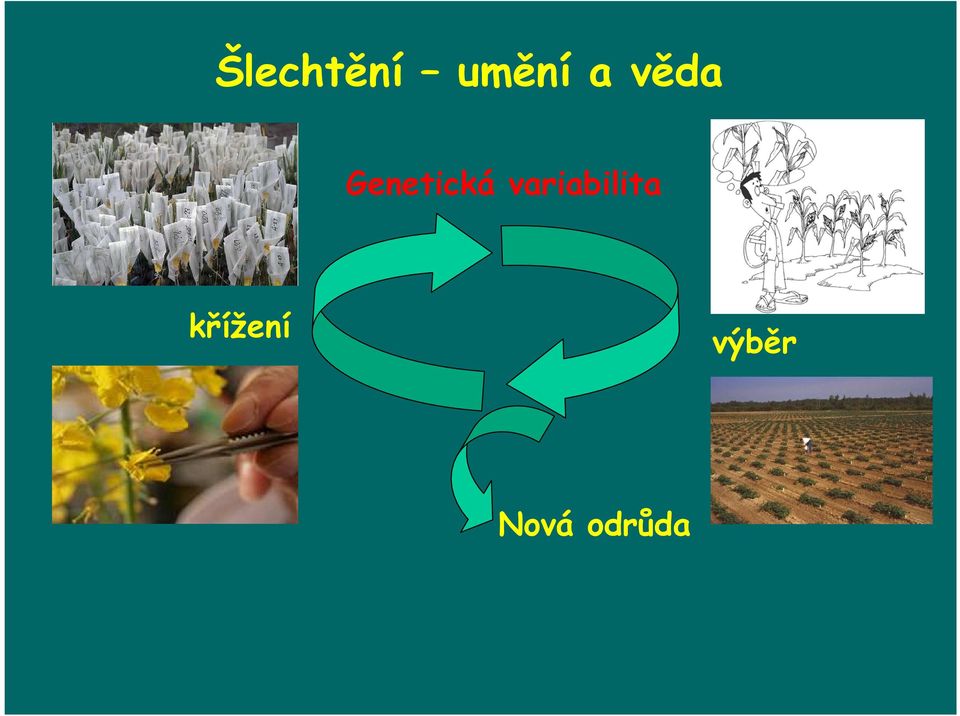 Šlechtění – umění a věda

Genetická variabilita

křížení

výběr

Nová odrůda